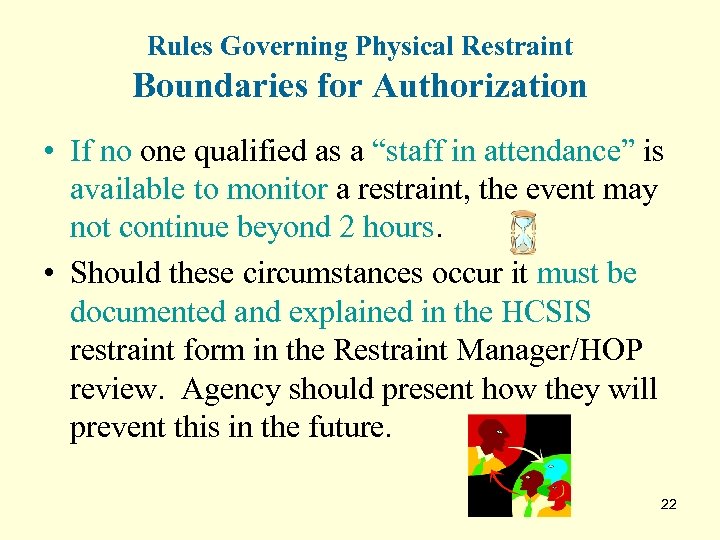 Rules Governing Physical Restraint
Boundaries for Authorization

• If no one qualified as a “staff in attendance” is available to monitor a restraint, the event may not continue beyond 2 hours.

• Should these circumstances occur it must be documented and explained in the HCSIS restraint form in the Restraint Manager/HOP review. Agency should present how they will prevent this in the future.

22